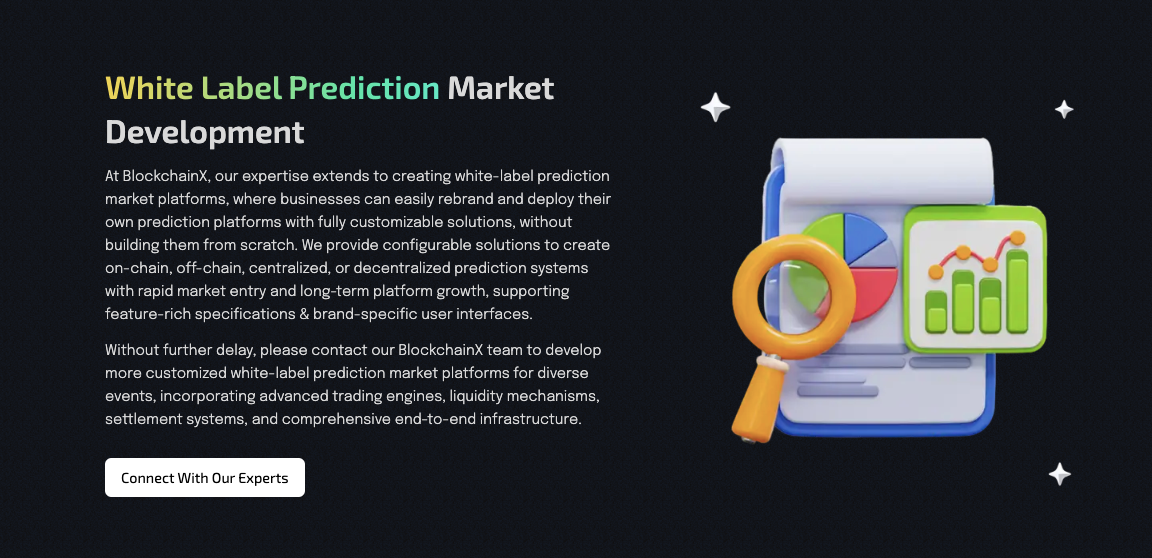 White Label Prediction Market Development

At BlockchainX, our expertise extends to creating white-label prediction market platforms, where businesses can easily rebrand and deploy their own prediction platforms with fully customizable solutions, without building them from scratch. We provide configurable solutions to create on-chain, off-chain, centralized, or decentralized prediction systems with rapid market entry and long-term platform growth, supporting feature-rich specifications & brand-specific user interfaces.

Without further delay, please contact our BlockchainX team to develop more customized white-label prediction market platforms for diverse events, incorporating advanced trading engines, liquidity mechanisms, settlement systems, and comprehensive end-to-end infrastructure.

Connect With Our Experts